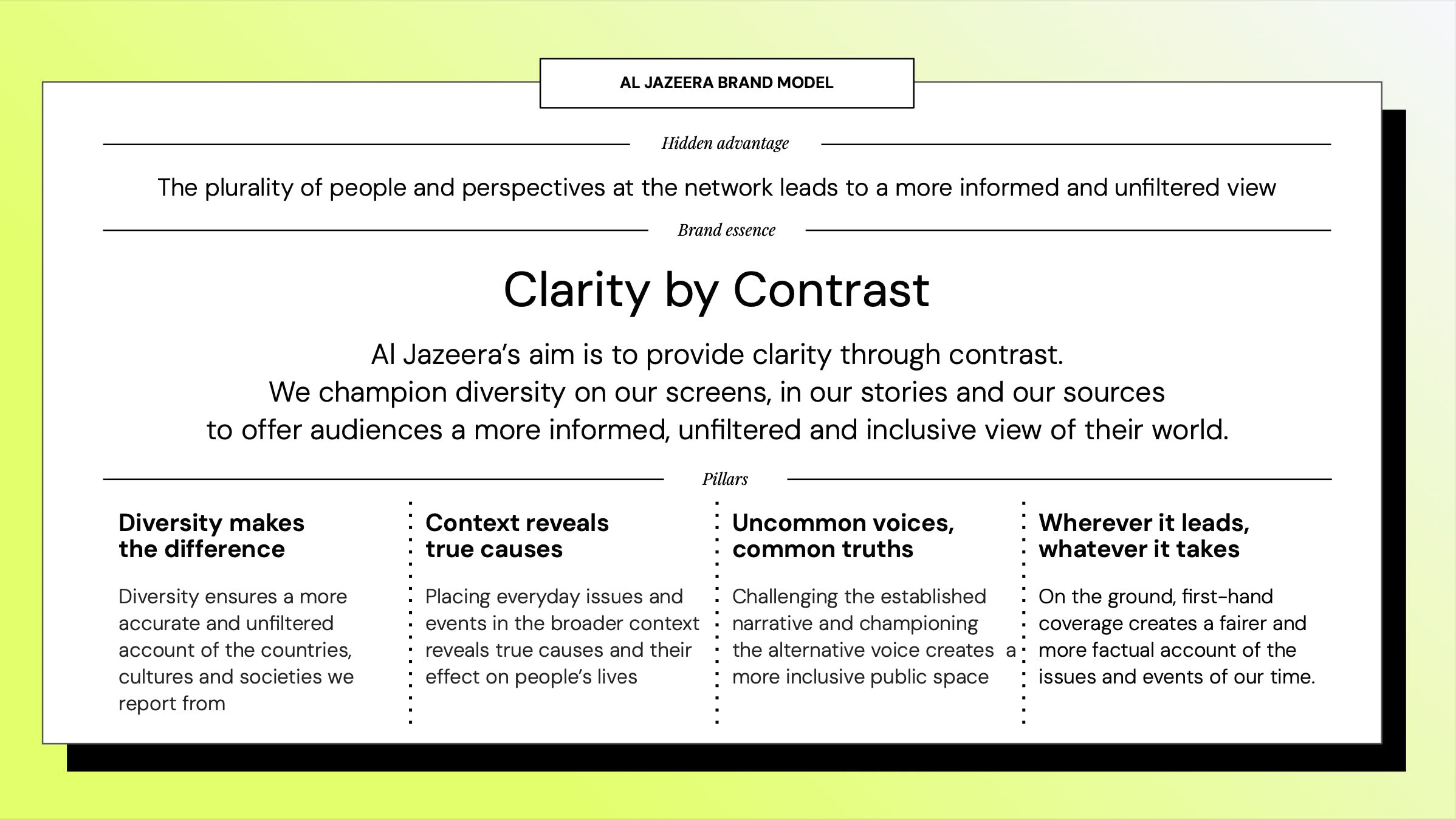 AL JAZEERA BRAND MODEL

Hidden advantage

The plurality of people and perspectives at the network leads to a more informed and unfiltered view

Brand essence

Clarity by Contrast

Al Jazeera's aim is to provide clarity through contrast.
We champion diversity on our screens, in our stories and our sources to offer audiences a more informed, unfiltered and inclusive view of their world.

Pillars

Diversity makes the difference

Diversity ensures a more accurate and unfiltered account of the countries, cultures and societies we report from

Context reveals true causes

Placing everyday issues and events in the broader context reveals true causes and their effect on people's lives

Uncommon voices, common truths

Challenging the established narrative and championing the alternative voice creates a more inclusive public space

Wherever it leads, whatever it takes

On the ground, first-hand coverage creates a fairer and more factual account of the issues and events of our time.